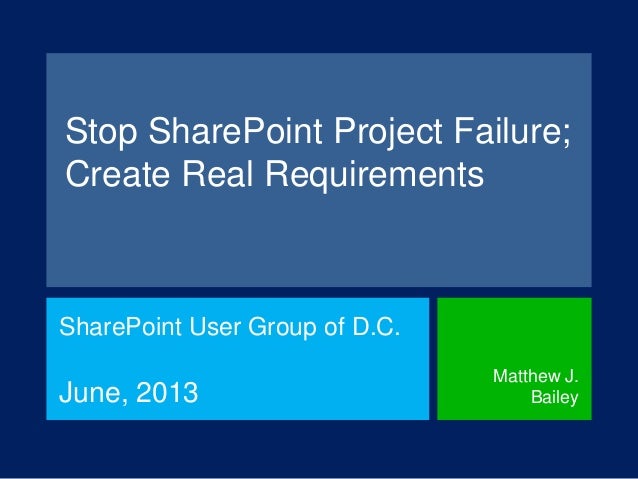 Stop SharePoint Project Failure; Create Real Requirements

SharePoint User Group of D.C.

June, 2013

Matthew J. Bailey